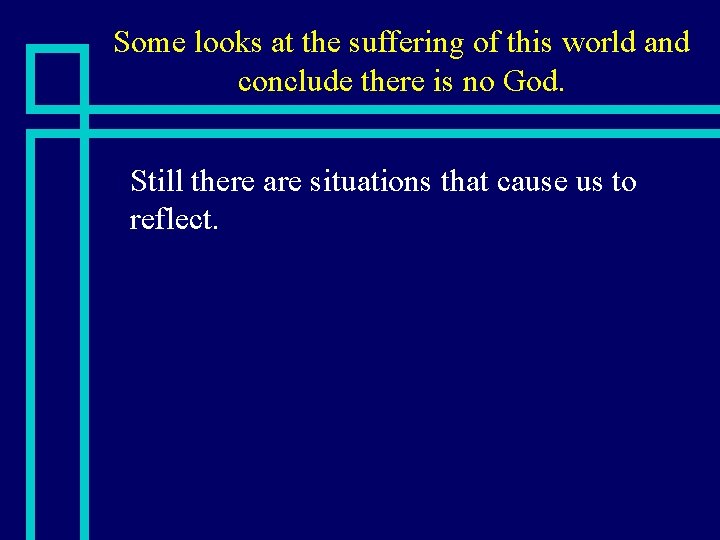 Some looks at the suffering of this world and conclude there is no God.

Still there are situations that cause us to reflect.